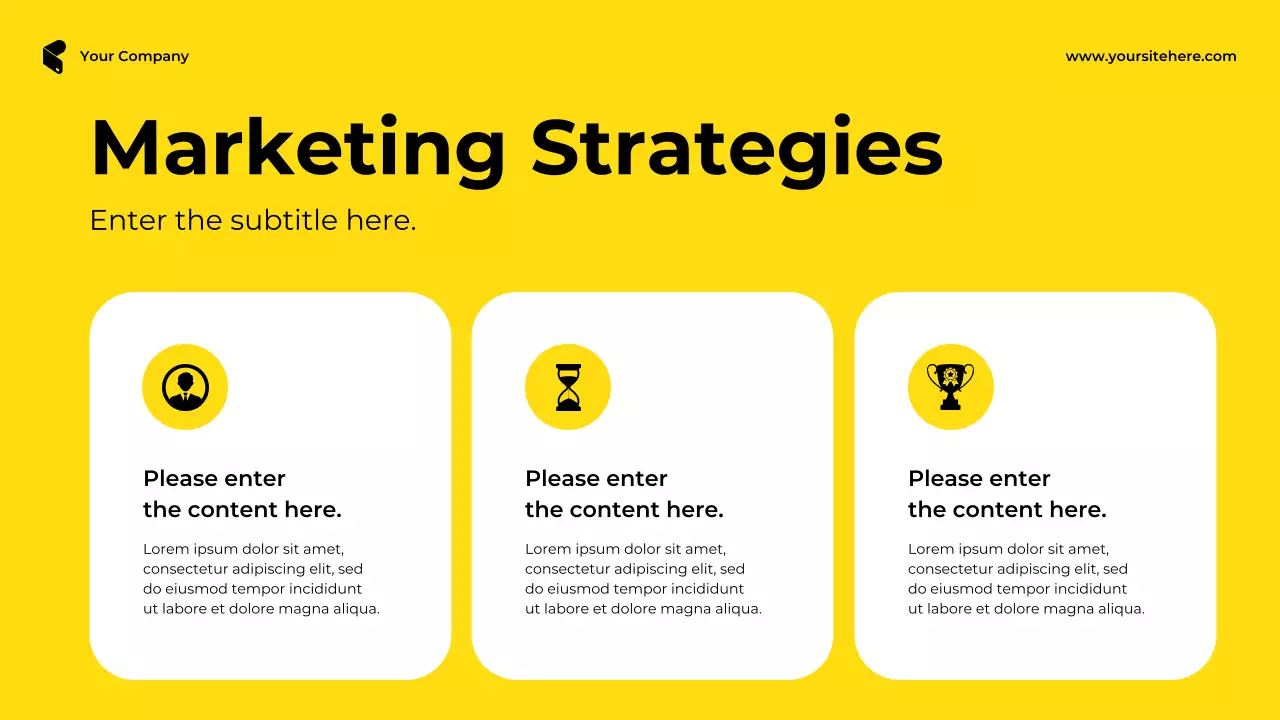 Your Company

www.yoursitehere.com

Marketing Strategies

Enter the subtitle here.

Please enter the content here.

Lorem ipsum dolor sit amet, consectetur adipiscing elit, sed do eiusmod tempor incididunt ut labore et dolore magna aliqua.

Please enter the content here.

Lorem ipsum dolor sit amet, consectetur adipiscing elit, sed do eiusmod tempor incididunt ut labore et dolore magna aliqua.

Please enter the content here.

Lorem ipsum dolor sit amet, consectetur adipiscing elit, sed do eiusmod tempor incididunt ut labore et dolore magna aliqua.